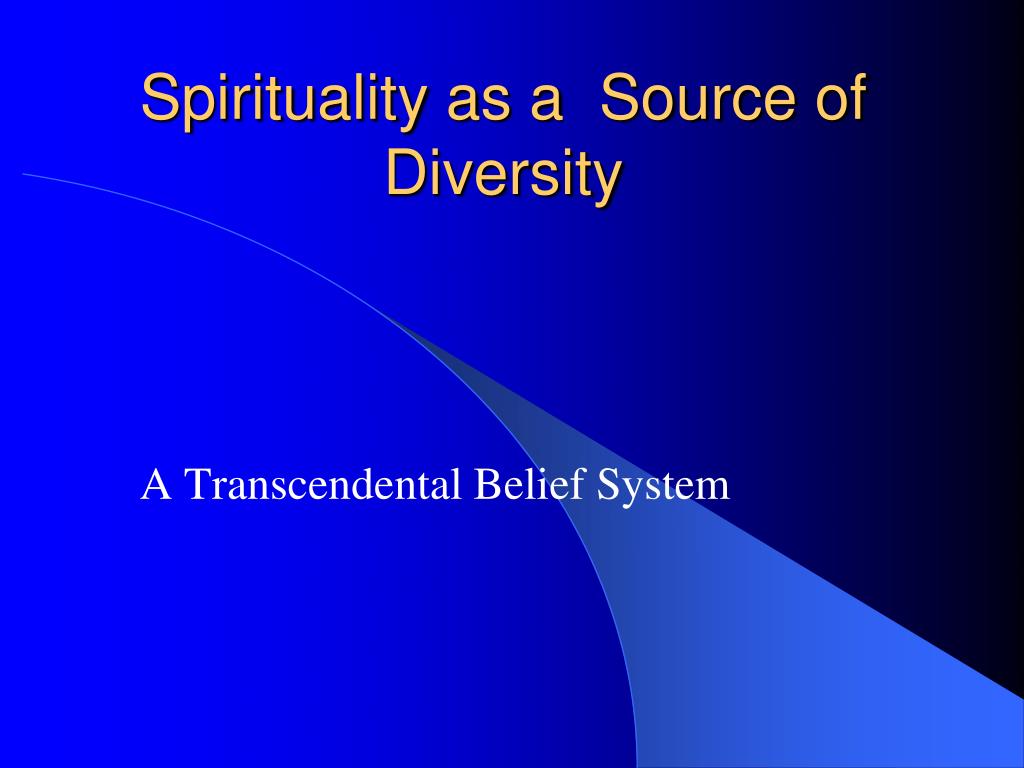 Spirituality as a  Source of Diversity

A Transcendental Belief System